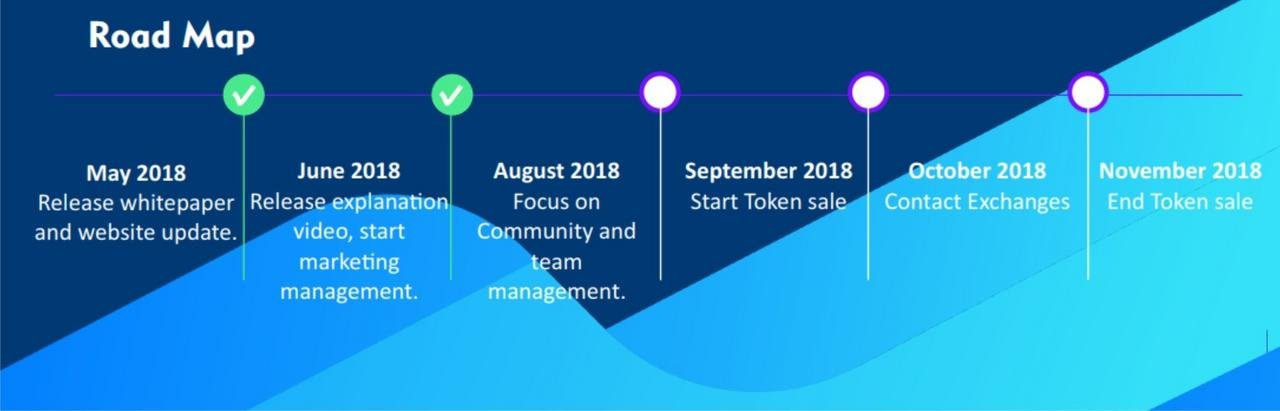 Road Map

May 2018
Release whitepaper and website update.

June 2018
Release explanation video, start marketing management.

August 2018
Focus on Community and team management.

September 2018
Start Token sale

October 2018
Contact Exchanges

November 2018
End Token sale